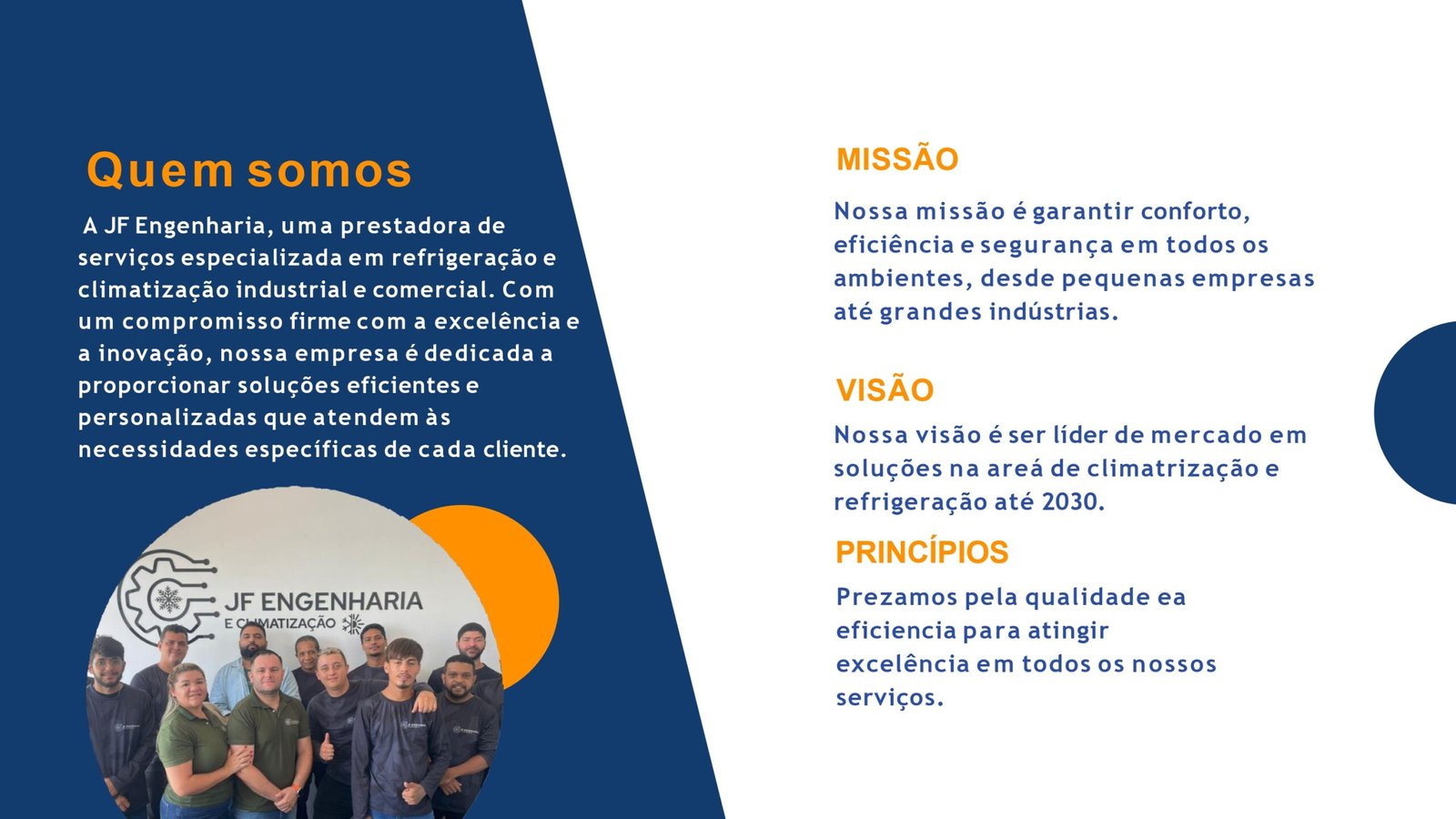 Quem somos

A JF Engenharia, uma prestadora de serviços especializada em refrigeração e climatização industrial e comercial. Com um compromisso firme com a excelência e a inovação, nossa empresa é dedicada a proporcionar soluções eficientes e personalizadas que atendem às necessidades específicas de cada cliente.

JF ENGENHARIA
E CLIMATIZAÇÃO

MISSÃO

Nossa missão é garantir conforto, eficiência e segurança em todos os ambientes, desde pequenas empresas até grandes indústrias.

VISÃO

Nossa visão é ser líder de mercado em soluções na areá de climatrização e refrigeração até 2030.

PRINCÍPIOS

Prezamos pela qualidade ea eficiencia para atingir excelência em todos os nossos serviços.